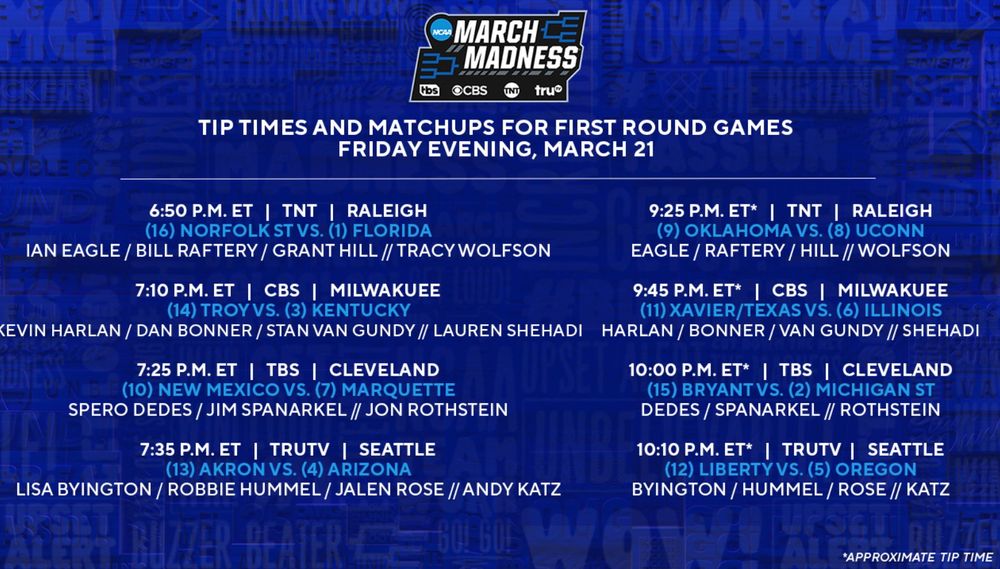 NCAA MARCH MADNESS
tbs CBS TNT tru

TIP TIMES AND MATCHUPS FOR FIRST ROUND GAMES
FRIDAY EVENING, MARCH 21

6:50 P.M. ET | TNT | RALEIGH
(16) NORFOLK ST VS. (1) FLORIDA
IAN EAGLE / BILL RAFTERY / GRANT HILL // TRACY WOLFSON

7:10 P.M. ET | CBS | MILWAKUEE
(14) TROY VS. (3) KENTUCKY
KEVIN HARLAN / DAN BONNER / STAN VAN GUNDY // LAUREN SHEHADI

7:25 P.M. ET | TBS | CLEVELAND
(10) NEW MEXICO VS. (7) MARQUETTE
SPERO DEDES / JIM SPANARKEL // JON ROTHSTEIN

7:35 P.M. ET | TRUTV | SEATTLE
(13) AKRON VS. (4) ARIZONA
LISA BYINGTON / ROBBIE HUMMEL / JALEN ROSE // ANDY KATZ

9:25 P.M. ET* | TNT | RALEIGH
(9) OKLAHOMA VS. (8) UCONN
EAGLE / RAFTERY / HILL // WOLFSON

9:45 P.M. ET* | CBS | MILWAKUEE
(11) XAVIER/TEXAS VS. (6) ILLINOIS
HARLAN / BONNER / VAN GUNDY // SHEHADI

10:00 P.M. ET* | TBS | CLEVELAND
(15) BRYANT VS. (2) MICHIGAN ST
DEDES / SPANARKEL // ROTHSTEIN

10:10 P.M. ET* | TRUTV | SEATTLE
(12) LIBERTY VS. (5) OREGON
BYINGTON / HUMMEL / ROSE // KATZ

*APPROXIMATE TIP TIME